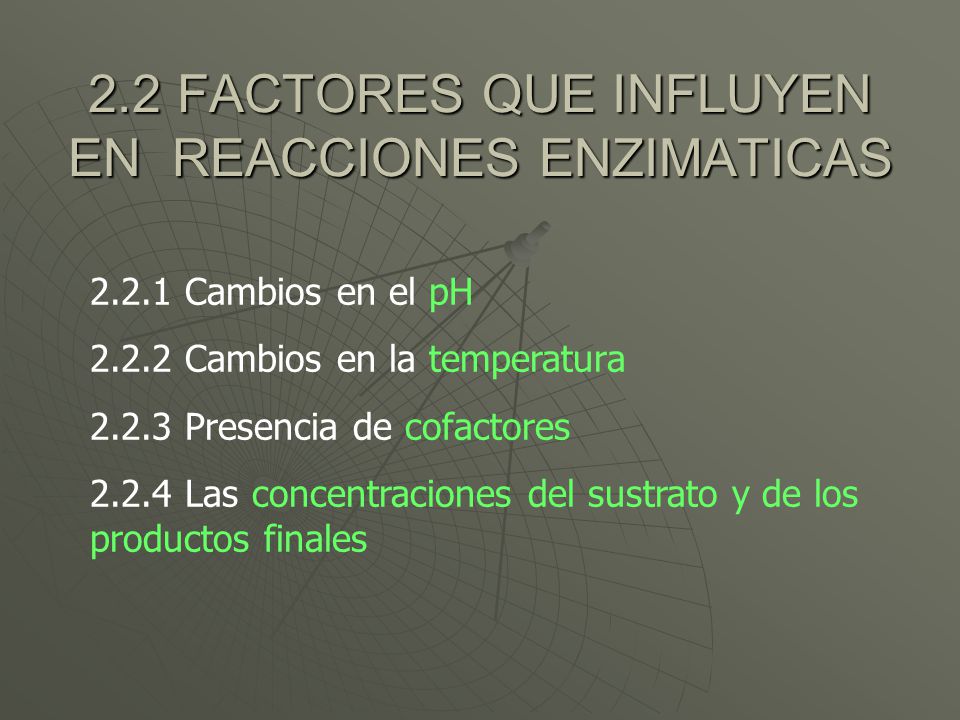 2.2 FACTORES QUE INFLUYEN EN REACCIONES ENZIMATICAS

2.2.1 Cambios en el pH

2.2.2 Cambios en la temperatura

2.2.3 Presencia de cofactores

2.2.4 Las concentraciones del sustrato y de los productos finales